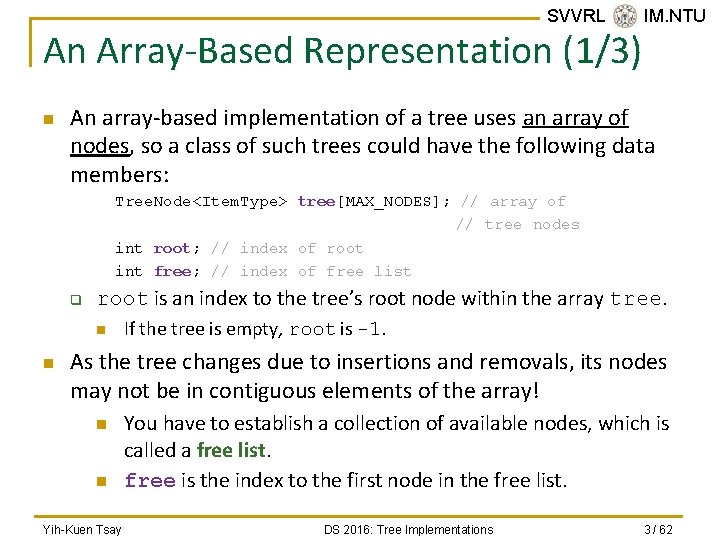 SVVRL IM.NTU

An Array-Based Representation (1/3)

An array-based implementation of a tree uses an array of nodes, so a class of such trees could have the following data members:

TreeNode<ItemType> tree[MAX_NODES]; // array of
// tree nodes
int root; // index of root
int free; // index of free list

root is an index to the tree's root node within the array tree.

If the tree is empty, root is -1.

As the tree changes due to insertions and removals, its nodes may not be in contiguous elements of the array!

You have to establish a collection of available nodes, which is called a free list.

free is the index to the first node in the free list.

Yih-Kuen Tsay

DS 2016: Tree Implementations

3 / 62